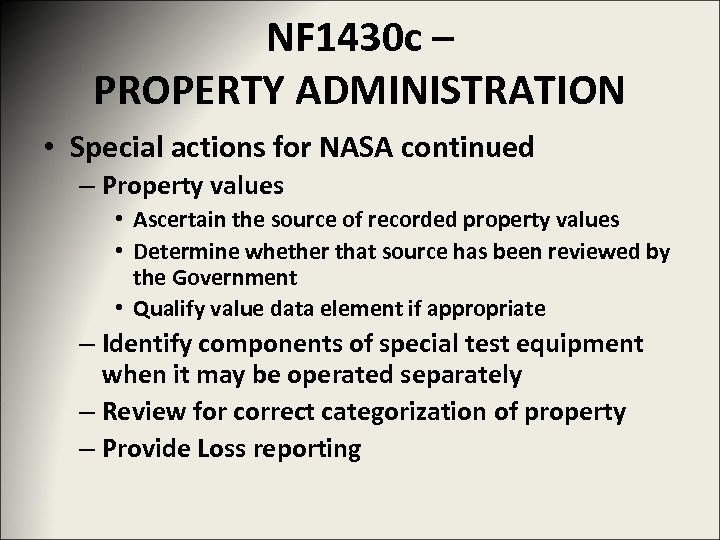 NF1430c –
PROPERTY ADMINISTRATION

• Special actions for NASA continued
– Property values
• Ascertain the source of recorded property values
• Determine whether that source has been reviewed by the Government
• Qualify value data element if appropriate
– Identify components of special test equipment when it may be operated separately
– Review for correct categorization of property
– Provide Loss reporting